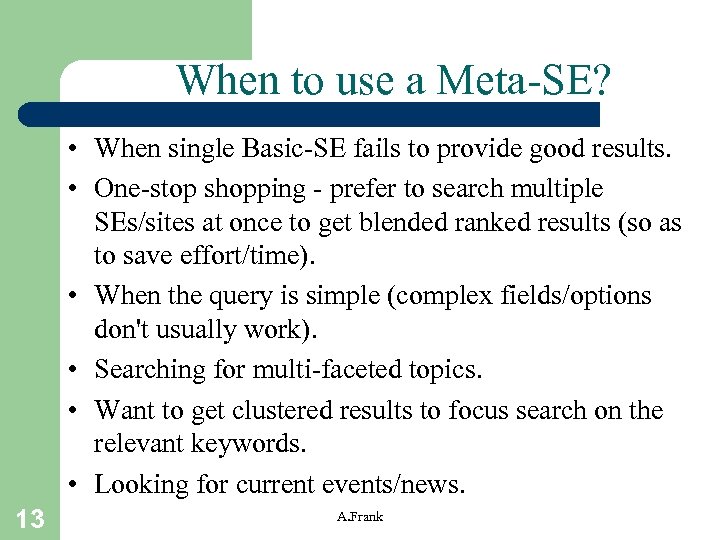 When to use a Meta-SE?

• When single Basic-SE fails to provide good results.

• One-stop shopping - prefer to search multiple SEs/sites at once to get blended ranked results (so as to save effort/time).

• When the query is simple (complex fields/options don't usually work).

• Searching for multi-faceted topics.

• Want to get clustered results to focus search on the relevant keywords.

• Looking for current events/news.

13

A.Frank